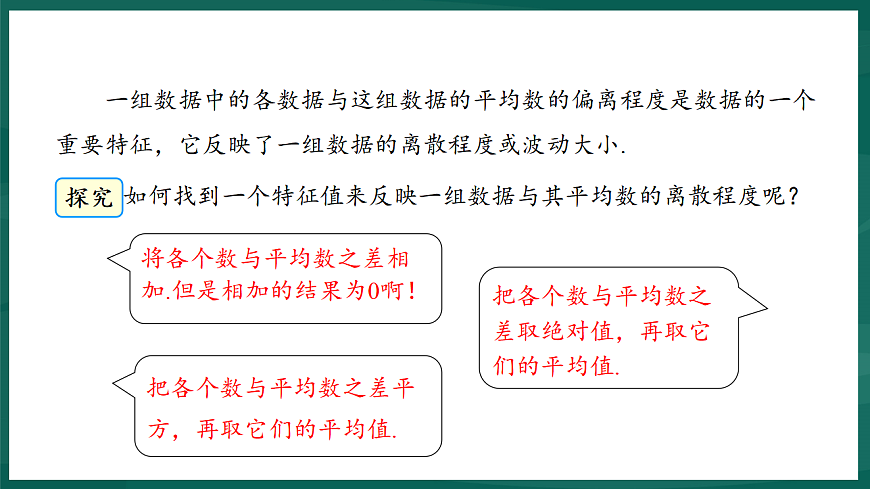 一组数据中的各数据与这组数据的平均数的偏离程度是数据的一个重要特征，它反映了一组数据的离散程度或波动大小.

探究 如何找到一个特征值来反映一组数据与其平均数的离散程度呢？

将各个数与平均数之差相加.但是相加的结果为0啊！

把各个数与平均数之差取绝对值，再取它们的平均值.

把各个数与平均数之差平方，再取它们的平均值.